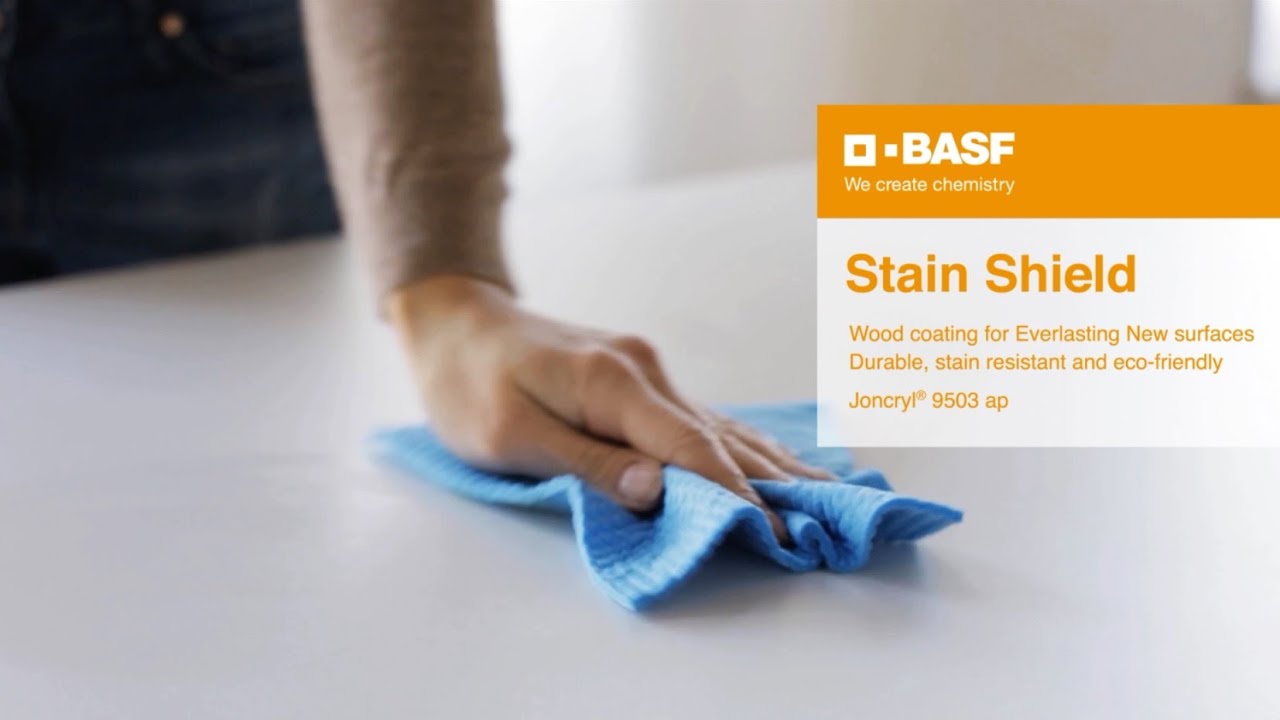 BASF
We create chemistry

Stain Shield

Wood coating for Everlasting New surfaces
Durable, stain resistant and eco-friendly

Joncryl® 9503 ap